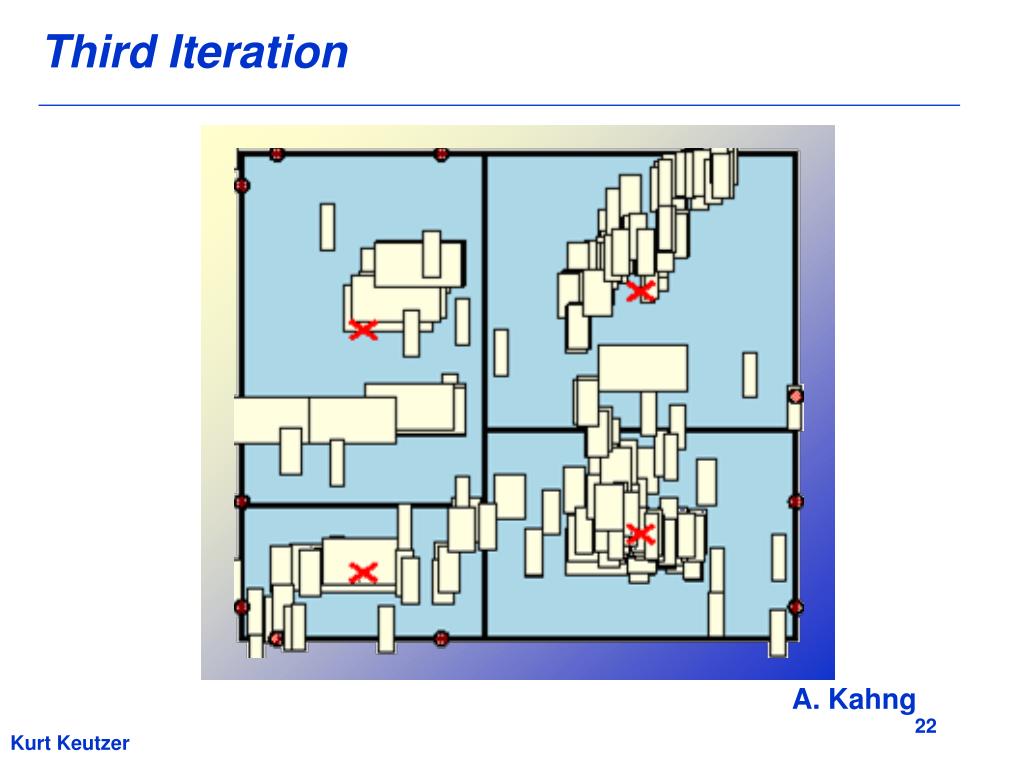 Third Iteration

A. Kahng

22

Kurt Keutzer